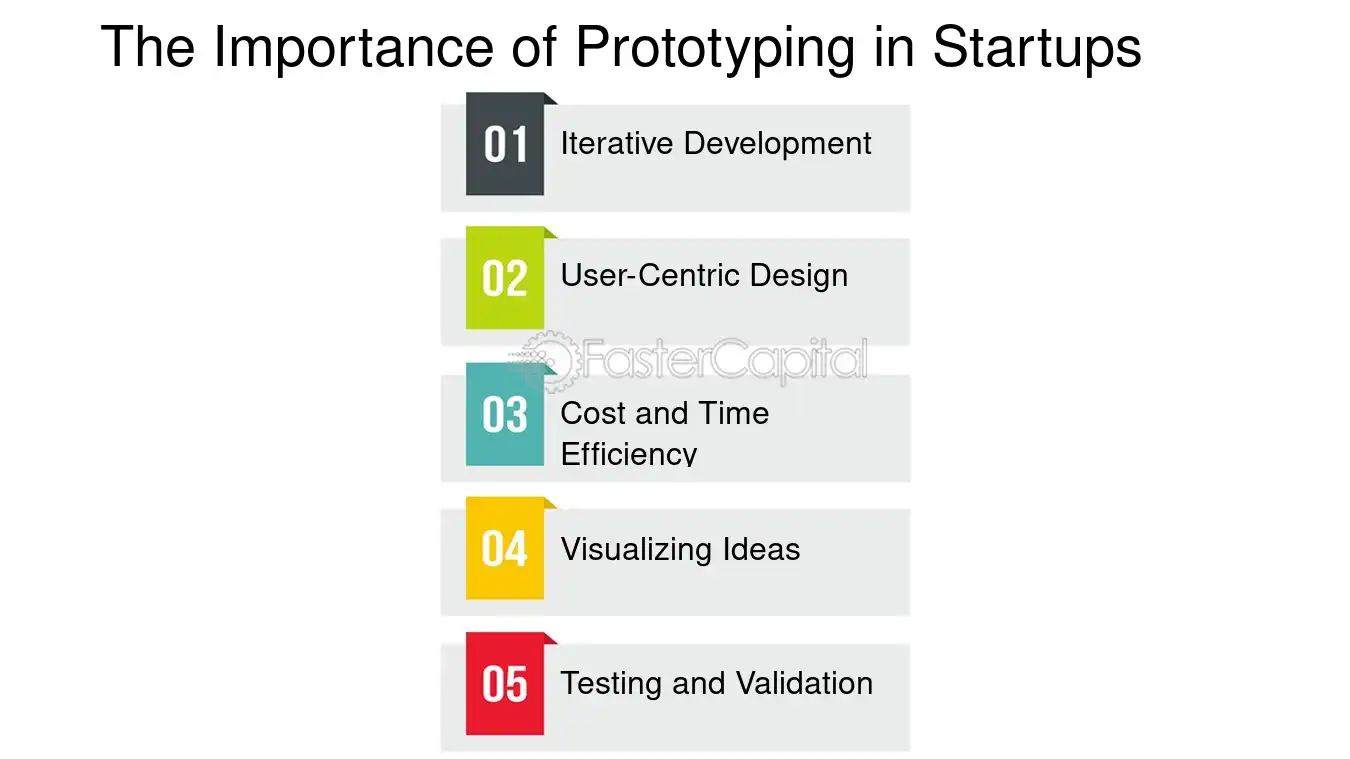 The Importance of Prototyping in Startups

01 Iterative Development

02 User-Centric Design

FasterCapital

03 Cost and Time Efficiency

04 Visualizing Ideas

05 Testing and Validation